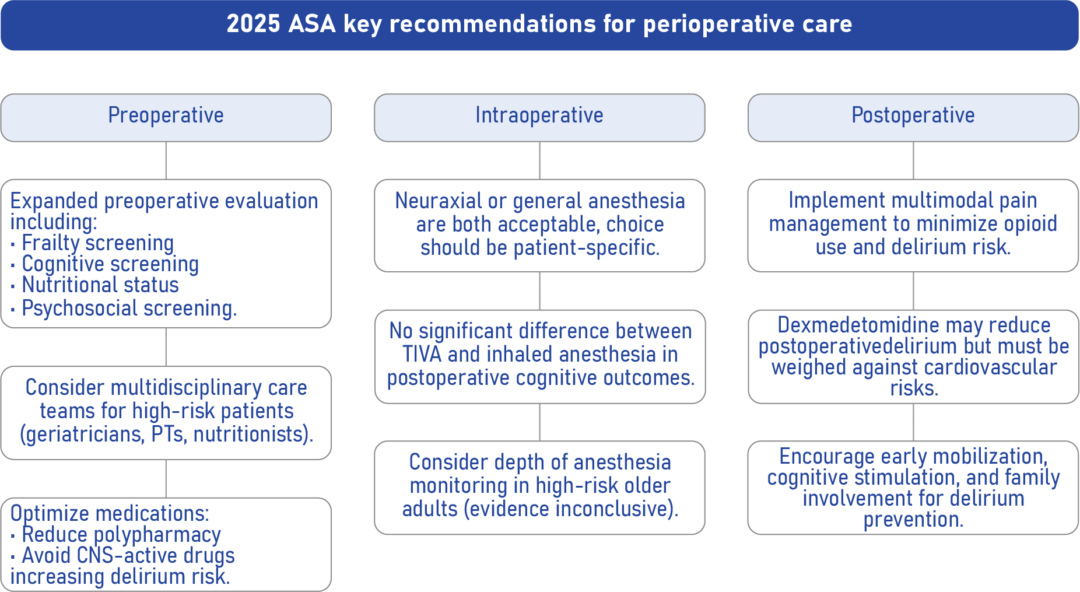 2025 ASA key recommendations for perioperative care

Preoperative

Expanded preoperative evaluation including:
• Frailty screening
• Cognitive screening
• Nutritional status
• Psychosocial screening.

Consider multidisciplinary care teams for high-risk patients (geriatricians, PTs, nutritionists).

Optimize medications:
• Reduce polypharmacy
• Avoid CNS-active drugs increasing delirium risk.

Intraoperative

Neuraxial or general anesthesia are both acceptable, choice should be patient-specific.

No significant difference between TIVA and inhaled anesthesia in postoperative cognitive outcomes.

Consider depth of anesthesia monitoring in high-risk older adults (evidence inconclusive).

Postoperative

Implement multimodal pain management to minimize opioid use and delirium risk.

Dexmedetomidine may reduce postoperativedelirium but must be weighed against cardiovascular risks.

Encourage early mobilization, cognitive stimulation, and family involvement for delirium prevention.